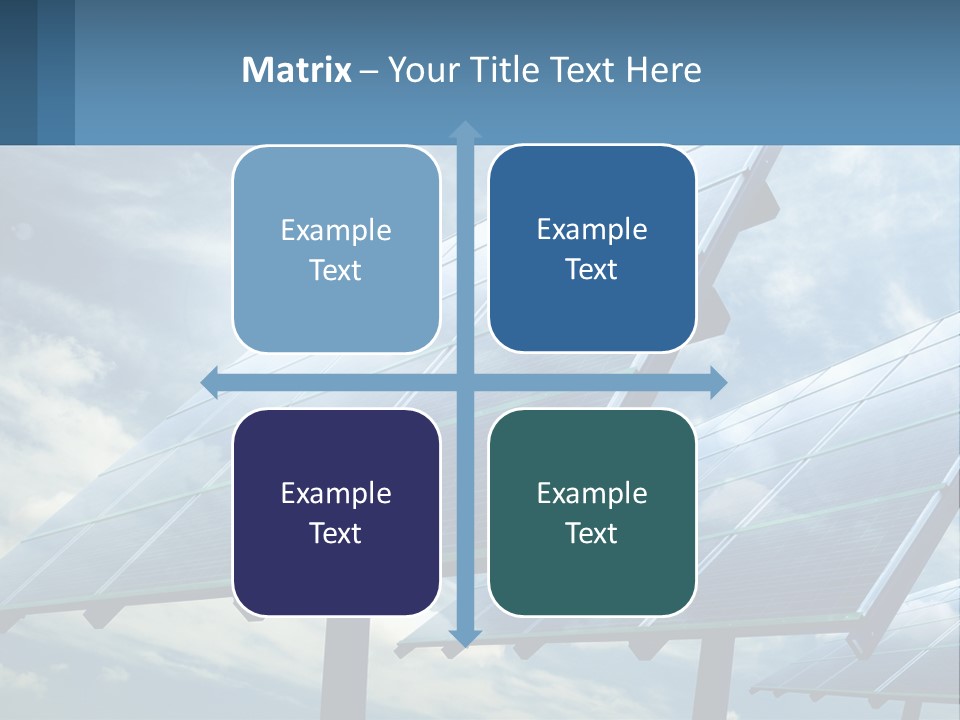 Matrix – Your Title Text Here

Example Text

Example Text

Example Text

Example Text